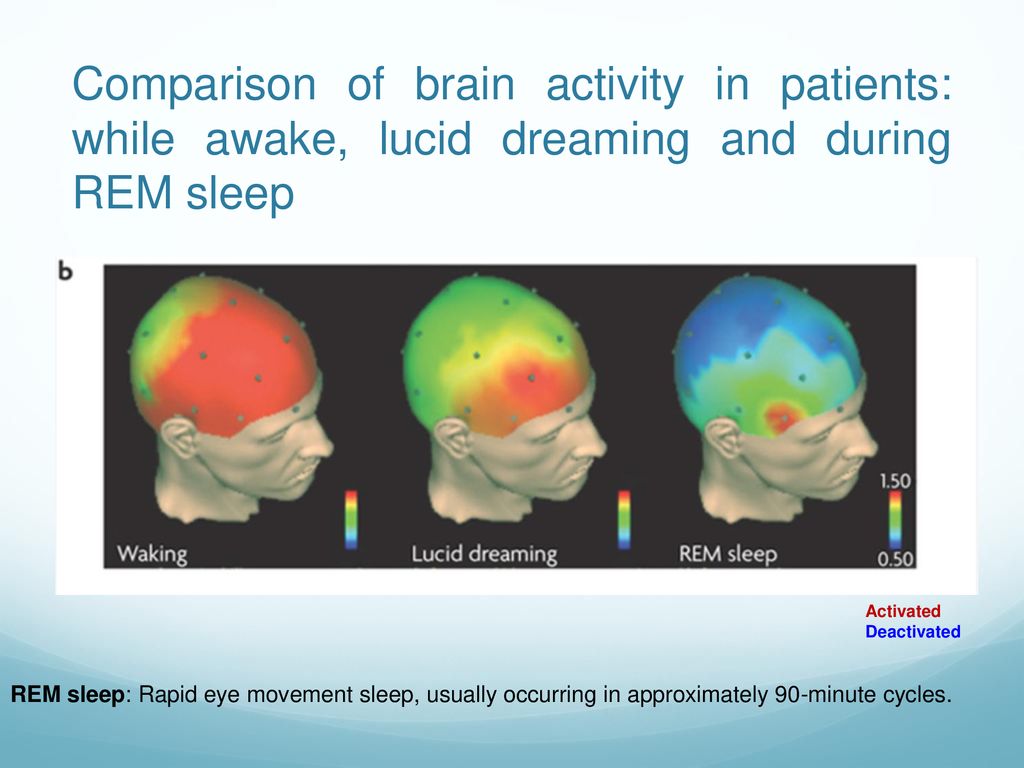 Comparison of brain activity in patients: while awake, lucid dreaming and during REM sleep

b

Waking

Lucid dreaming

REM sleep

1.50

0.50

Activated
Deactivated

REM sleep: Rapid eye movement sleep, usually occurring in approximately 90-minute cycles.